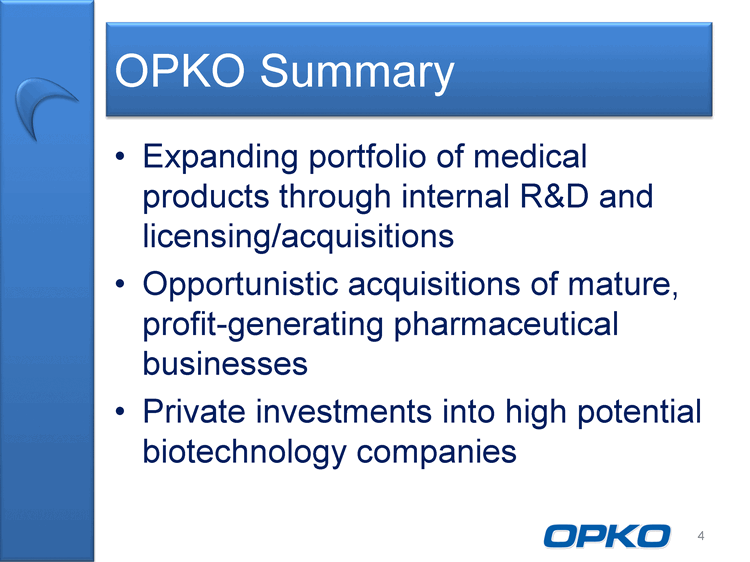 OPKO Summary

• Expanding portfolio of medical products through internal R&D and licensing/acquisitions
• Opportunistic acquisitions of mature, profit-generating pharmaceutical businesses
• Private investments into high potential biotechnology companies

OPKO 4